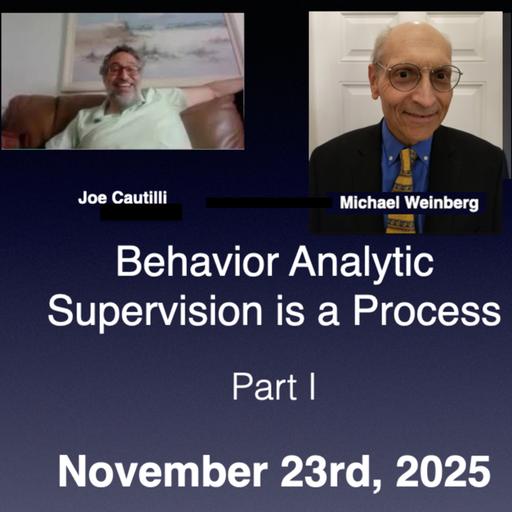 Joe Cautilli

Michael Weinberg

Behavior Analytic Supervision is a Process

Part I

November 23rd, 2025